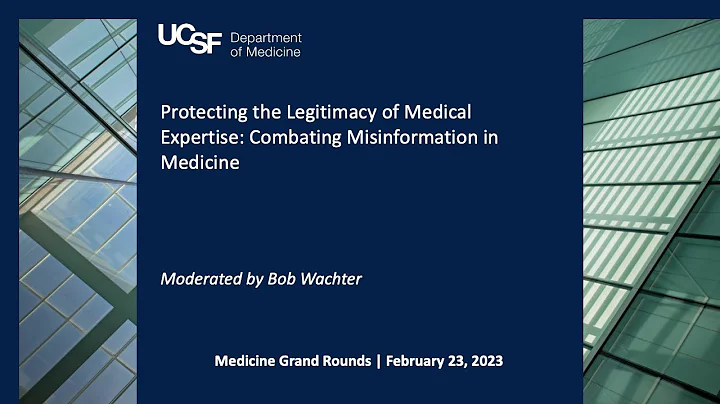 UCSF Department of Medicine

Protecting the Legitimacy of Medical Expertise: Combating Misinformation in Medicine

Moderated by Bob Wachter

Medicine Grand Rounds | February 23, 2023